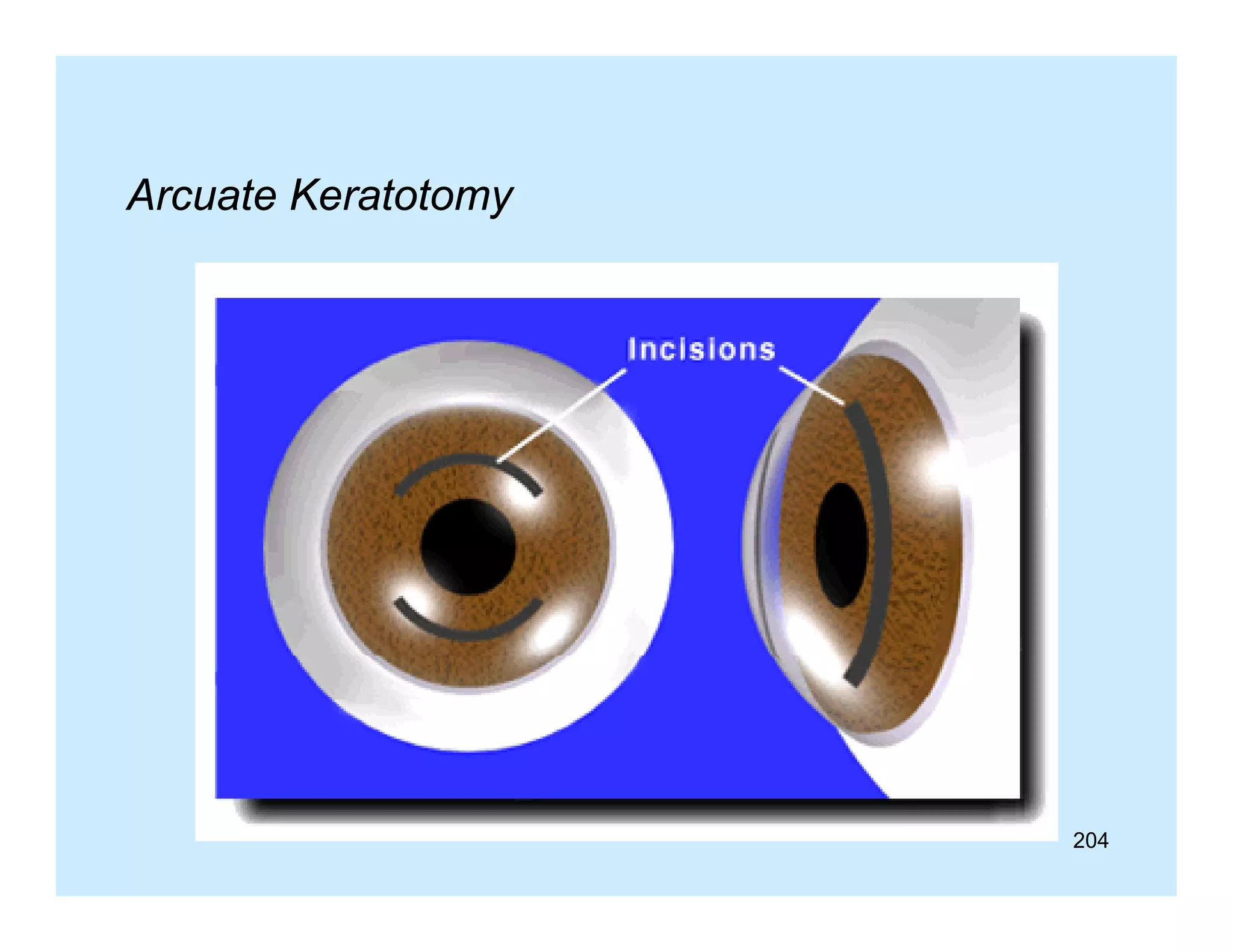 Arcuate Keratotomy

Incisions

204